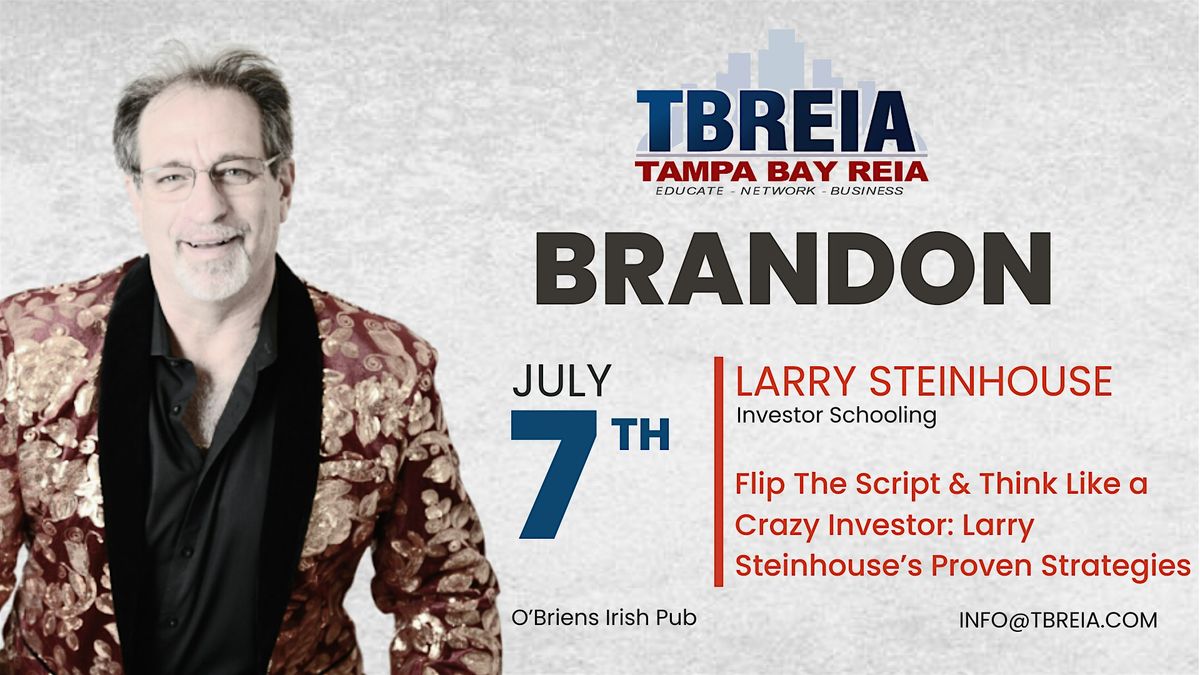 TBREIA
TAMPA BAY REIA
EDUCATE - NETWORK - BUSINESS

BRANDON

JULY
7TH

LARRY STEINHOUSE
Investor Schooling

Flip The Script & Think Like a Crazy Investor: Larry Steinhouse's Proven Strategies

O'Briens Irish Pub

INFO@TBREIA.COM